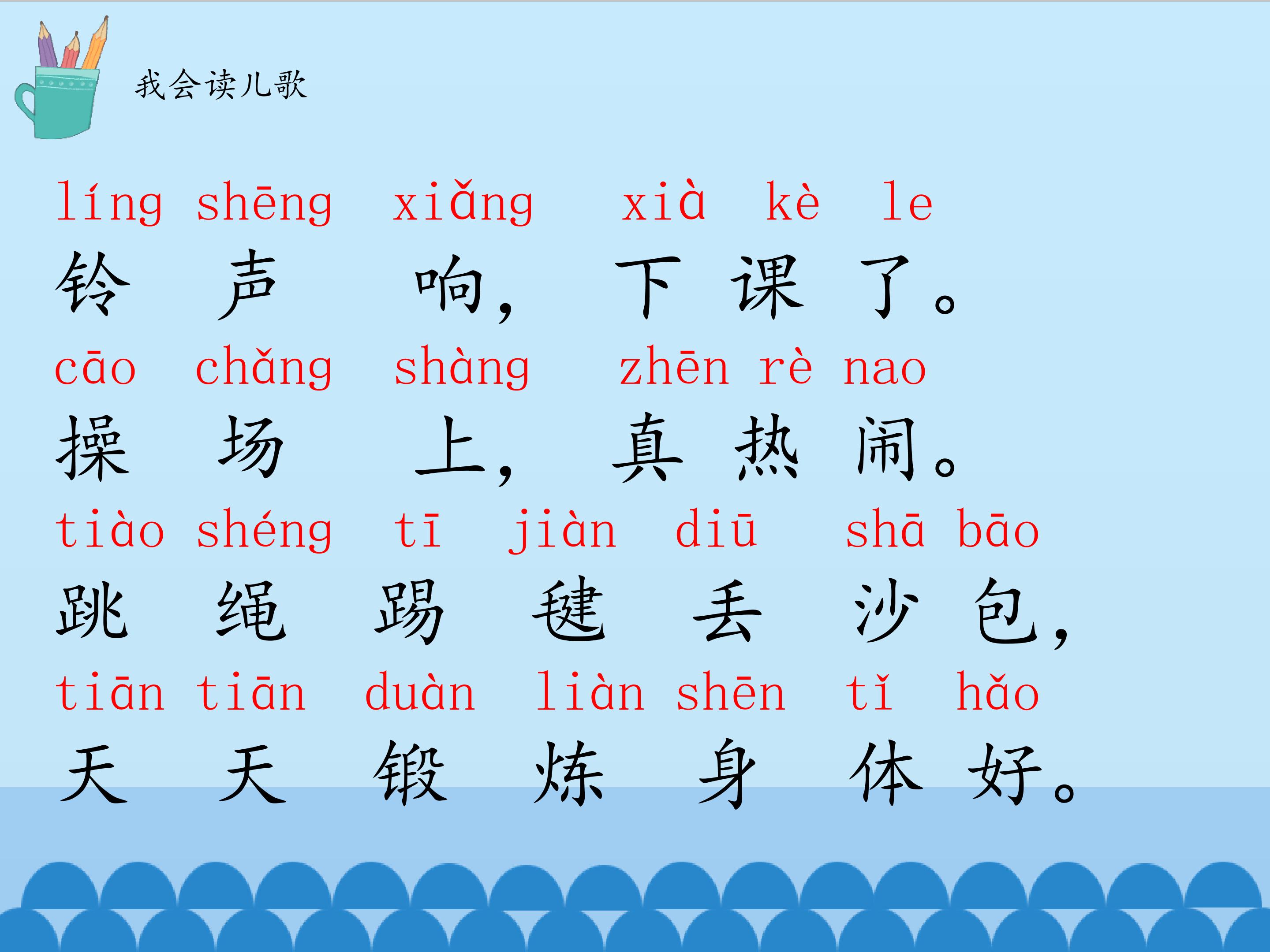 我会读儿歌

líng shēng xiǎng xià kè le
铃声响，下课了。
cāo chǎng shàng zhēn rè nao
操场上，真热闹。
tiào shéng tī jiàn diū shā bāo
跳绳踢毽丢沙包，
tiān tiān duàn liàn shēn tǐ hǎo
天天锻炼身体好。